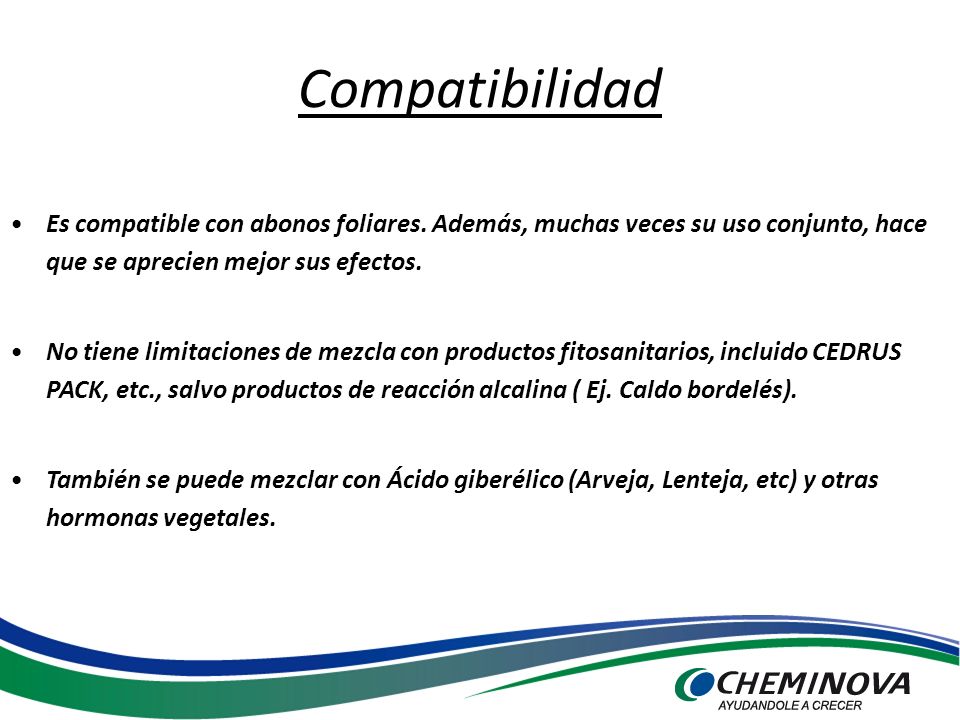 Compatibilidad

• Es compatible con abonos foliares. Además, muchas veces su uso conjunto, hace que se aprecien mejor sus efectos.

• No tiene limitaciones de mezcla con productos fitosanitarios, incluido CEDRUS PACK, etc., salvo productos de reacción alcalina ( Ej. Caldo bordelés).

• También se puede mezclar con Ácido giberélico (Arveja, Lenteja, etc) y otras hormonas vegetales.

CHEMINOVA
AYUDANDOLE A CRECER